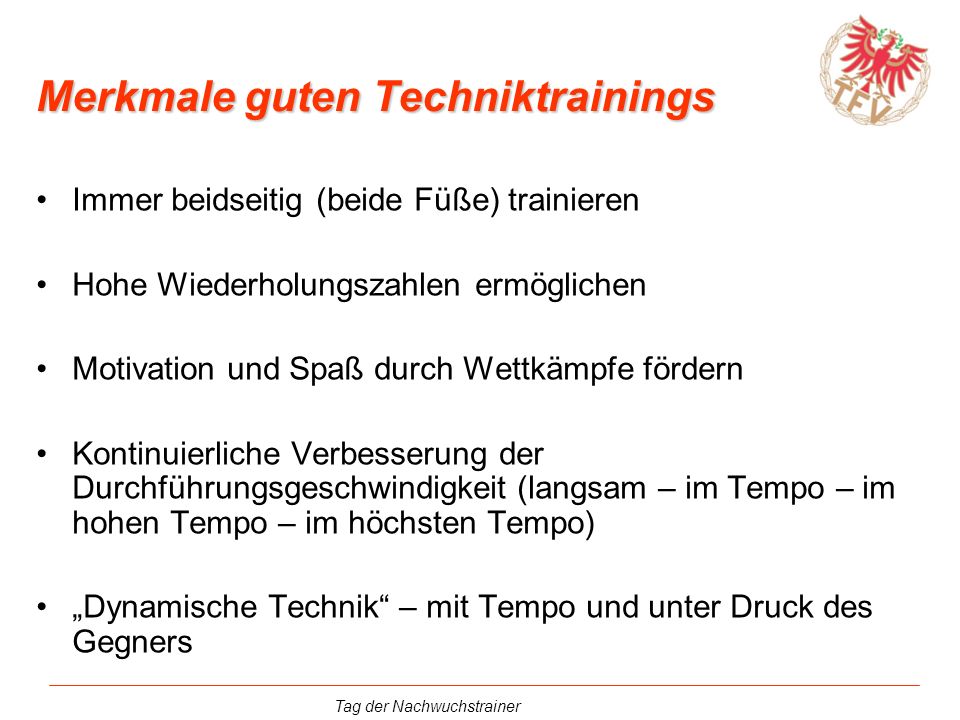 Merkmale guten Techniktrainings

TFV

• Immer beidseitig (beide Füße) trainieren

• Hohe Wiederholungszahlen ermöglichen

• Motivation und Spaß durch Wettkämpfe fördern

• Kontinuierliche Verbesserung der Durchführungsgeschwindigkeit (langsam – im Tempo – im hohen Tempo – im höchsten Tempo)

• „Dynamische Technik“ – mit Tempo und unter Druck des Gegners

Tag der Nachwuchstrainer